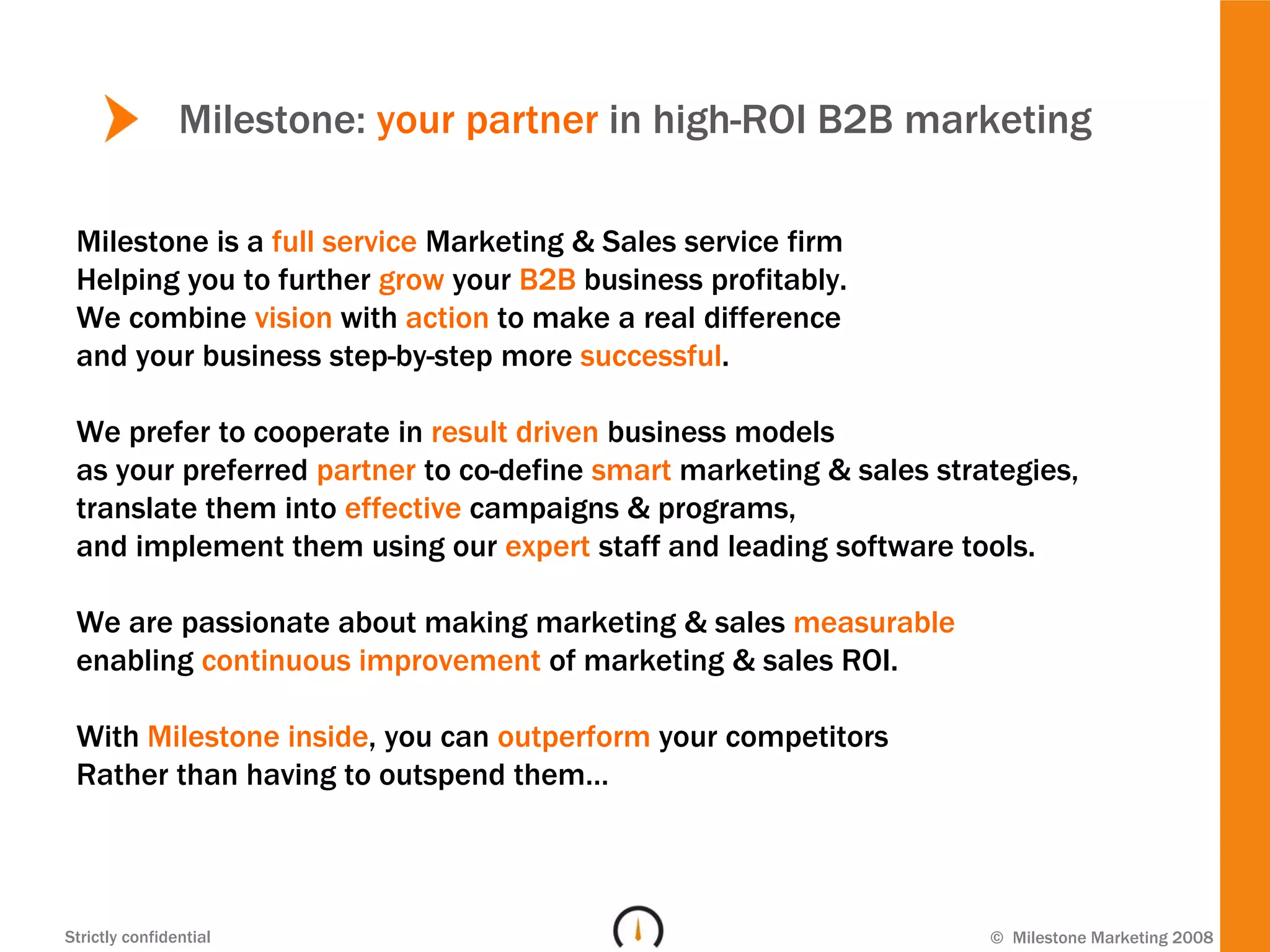 Milestone: your partner in high-ROI B2B marketing

Milestone is a full service Marketing & Sales service firm
Helping you to further grow your B2B business profitably.
We combine vision with action to make a real difference
and your business step-by-step more successful.

We prefer to cooperate in result driven business models
as your preferred partner to co-define smart marketing & sales strategies,
translate them into effective campaigns & programs,
and implement them using our expert staff and leading software tools.

We are passionate about making marketing & sales measurable
enabling continuous improvement of marketing & sales ROI.

With Milestone inside, you can outperform your competitors
Rather than having to outspend them…

Strictly confidential

© Milestone Marketing 2008